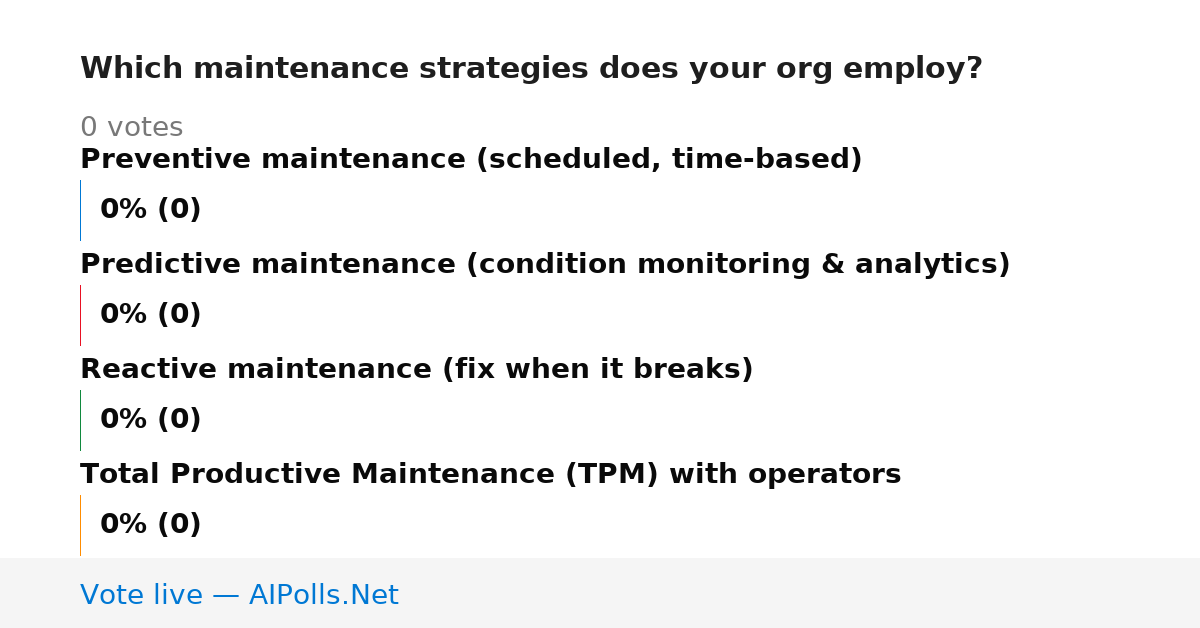 Which maintenance strategies does your org employ?

0 votes

Preventive maintenance (scheduled, time-based)

0% (0)

Predictive maintenance (condition monitoring & analytics)

0% (0)

Reactive maintenance (fix when it breaks)

0% (0)

Total Productive Maintenance (TPM) with operators

0% (0)

Vote live — AIPolls.Net